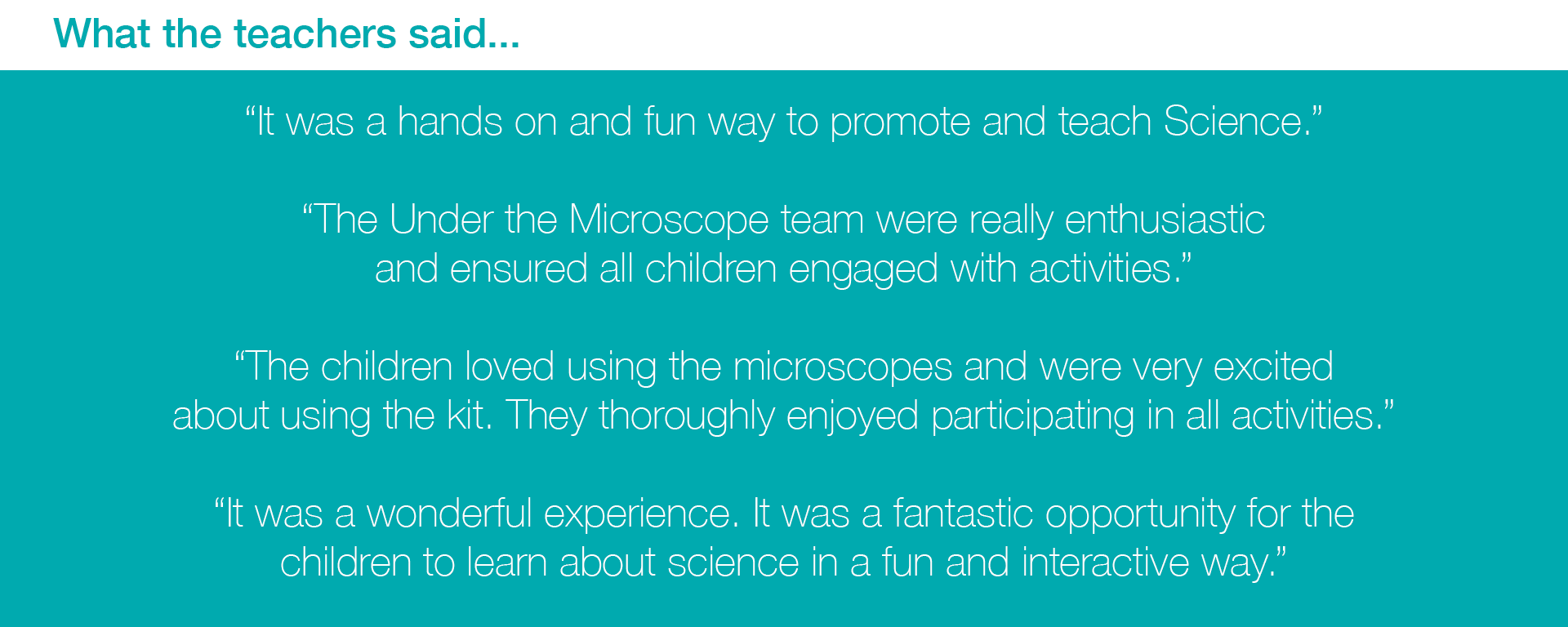 What the teachers said...

“It was a hands on and fun way to promote and teach Science.”

“The Under the Microscope team were really enthusiastic and ensured all children engaged with activities.”

“The children loved using the microscopes and were very excited about using the kit. They thoroughly enjoyed participating in all activities.”

“It was a wonderful experience. It was a fantastic opportunity for the children to learn about science in a fun and interactive way.”